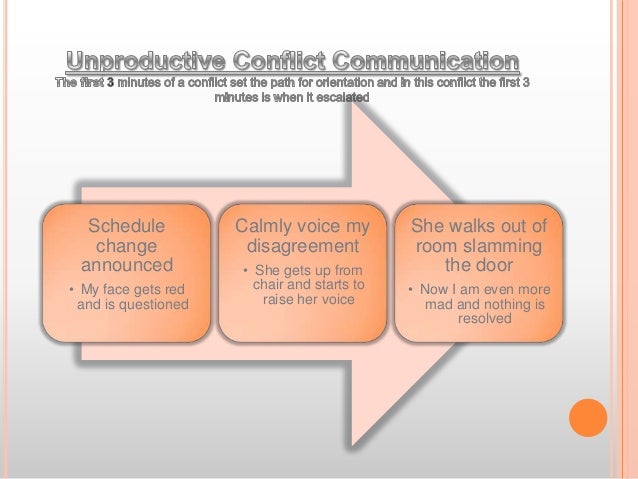 Unproductive Conflict Communication
The first 3 minutes of a conflict set the path for orientation and in this conflict the first 3 minutes is when it escalated

Schedule change announced
• My face gets red and is questioned

Calmly voice my disagreement
• She gets up from chair and starts to raise her voice

She walks out of room slamming the door
• Now I am even more mad and nothing is resolved